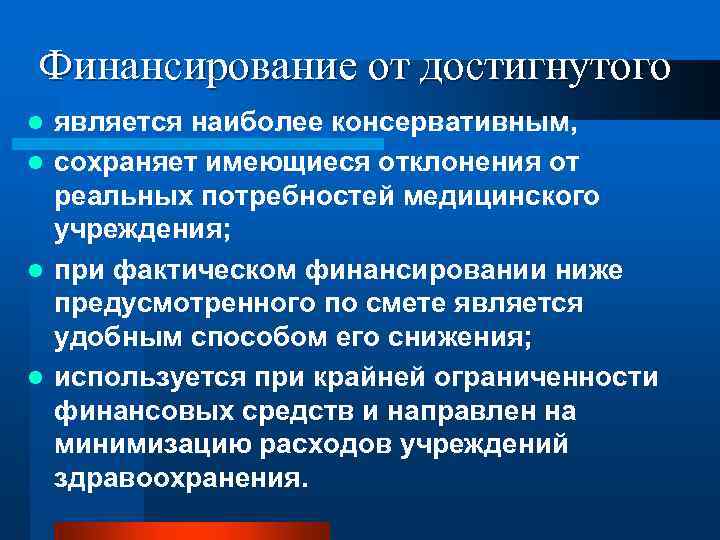 Финансирование от достигнутого

- является наиболее консервативным,
- сохраняет имеющиеся отклонения от реальных потребностей медицинского учреждения;
- при фактическом финансировании ниже предусмотренного по смете является удобным способом его снижения;
- используется при крайней ограниченности финансовых средств и направлен на минимизацию расходов учреждений здравоохранения.